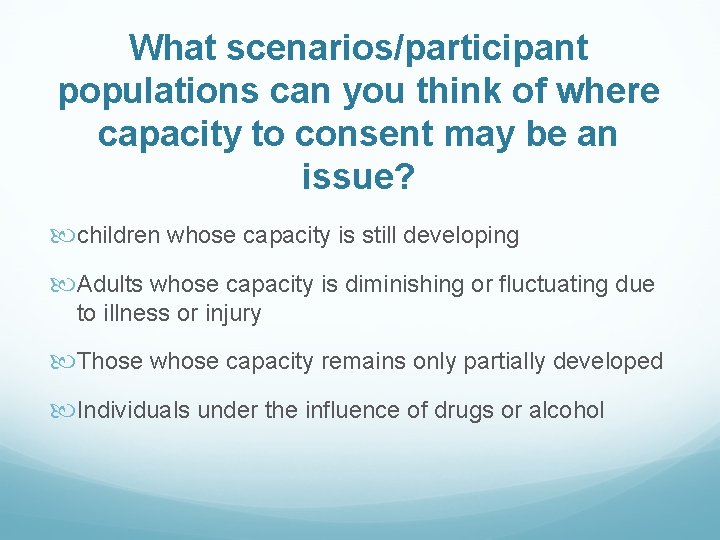 What scenarios/participant populations can you think of where capacity to consent may be an issue?

children whose capacity is still developing

Adults whose capacity is diminishing or fluctuating due to illness or injury

Those whose capacity remains only partially developed

Individuals under the influence of drugs or alcohol